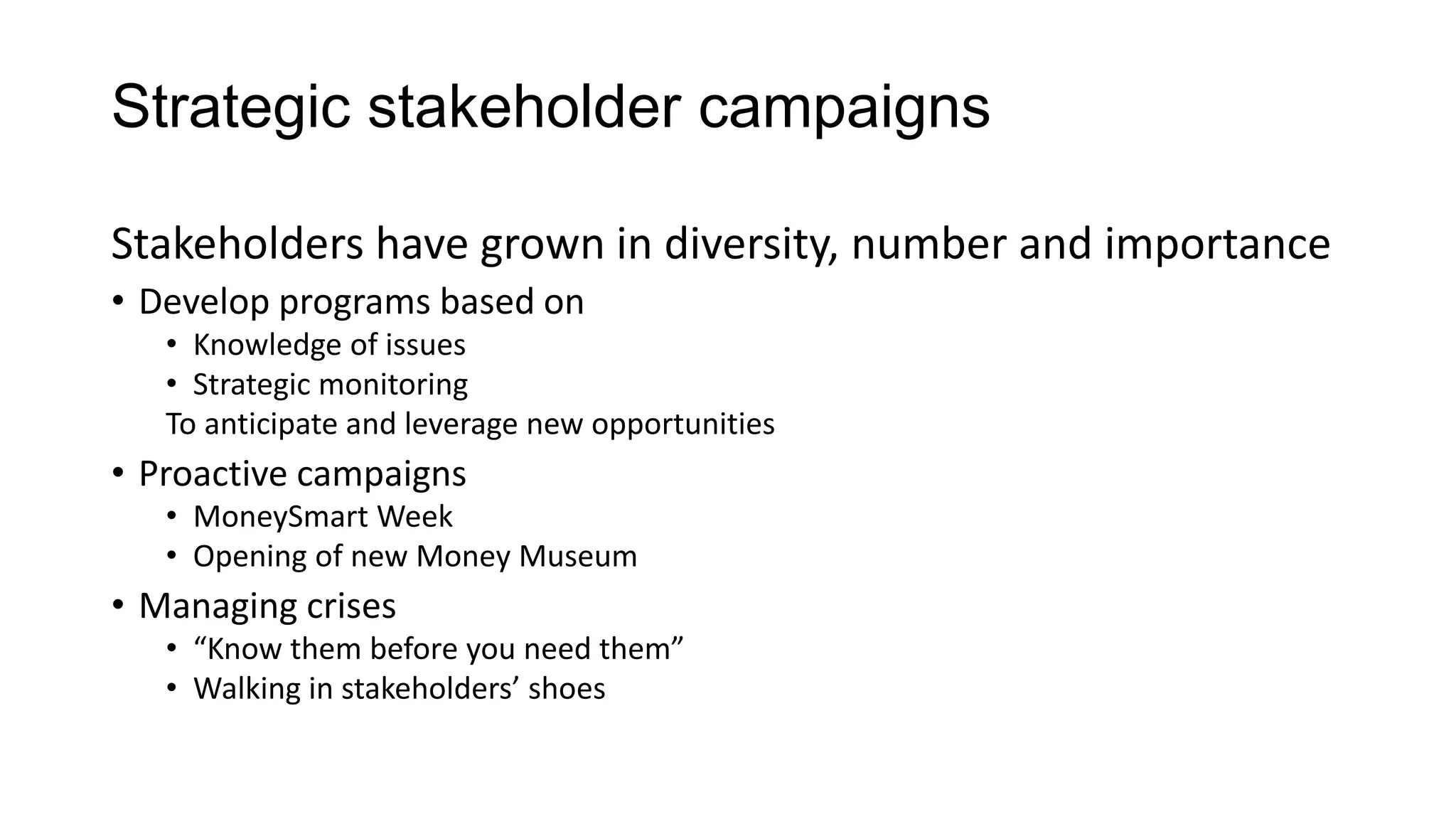 Strategic stakeholder campaigns

Stakeholders have grown in diversity, number and importance

• Develop programs based on
  • Knowledge of issues
  • Strategic monitoring
  To anticipate and leverage new opportunities
• Proactive campaigns
  • MoneySmart Week
  • Opening of new Money Museum
• Managing crises
  • “Know them before you need them”
  • Walking in stakeholders’ shoes